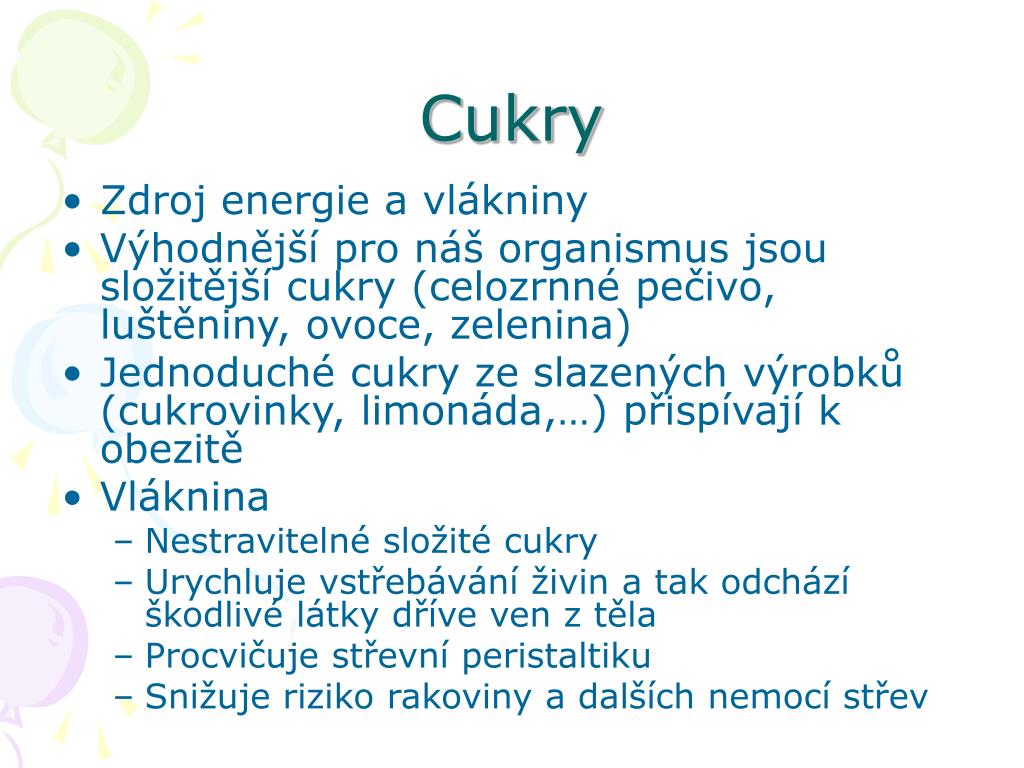 Cukry

• Zdroj energie a vlákniny
• Výhodnější pro náš organismus jsou složitější cukry (celozrnné pečivo, luštěniny, ovoce, zelenina)
• Jednoduché cukry ze slazených výrobků (cukrovinky, limonáda,…) přispívají k obezitě
• Vláknina
– Nestravitelné složité cukry
– Urychluje vstřebávání živin a tak odchází škodlivé látky dříve ven z těla
– Procvičuje střevní peristaltiku
– Snižuje riziko rakoviny a dalších nemocí střev